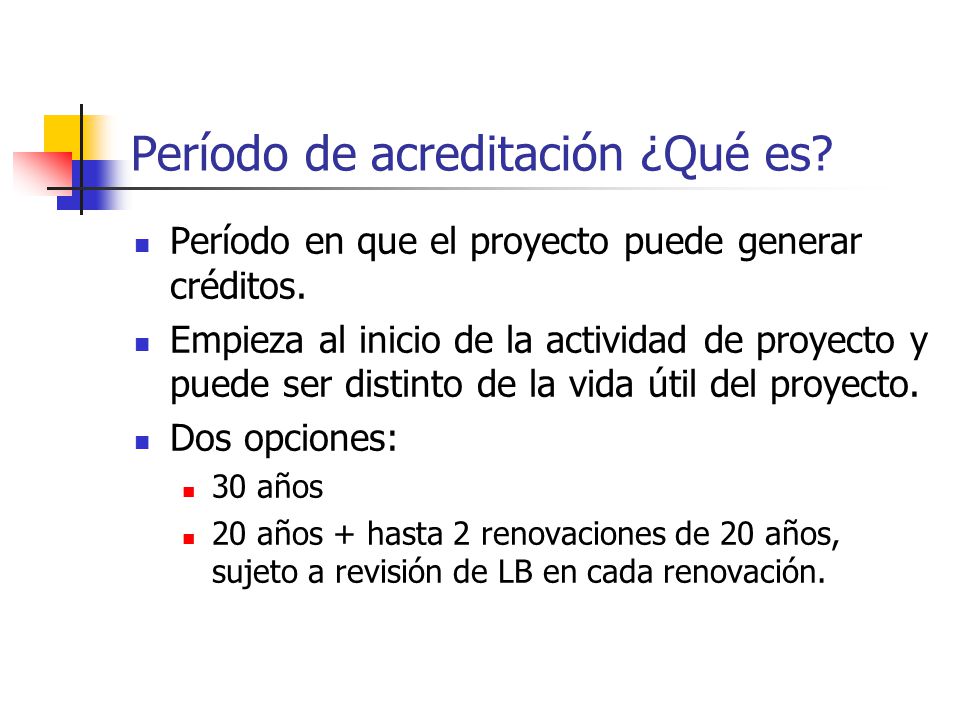 Período de acreditación ¿Qué es?

- Período en que el proyecto puede generar créditos.
- Empieza al inicio de la actividad de proyecto y puede ser distinto de la vida útil del proyecto.
- Dos opciones:
  - 30 años
  - 20 años + hasta 2 renovaciones de 20 años, sujeto a revisión de LB en cada renovación.